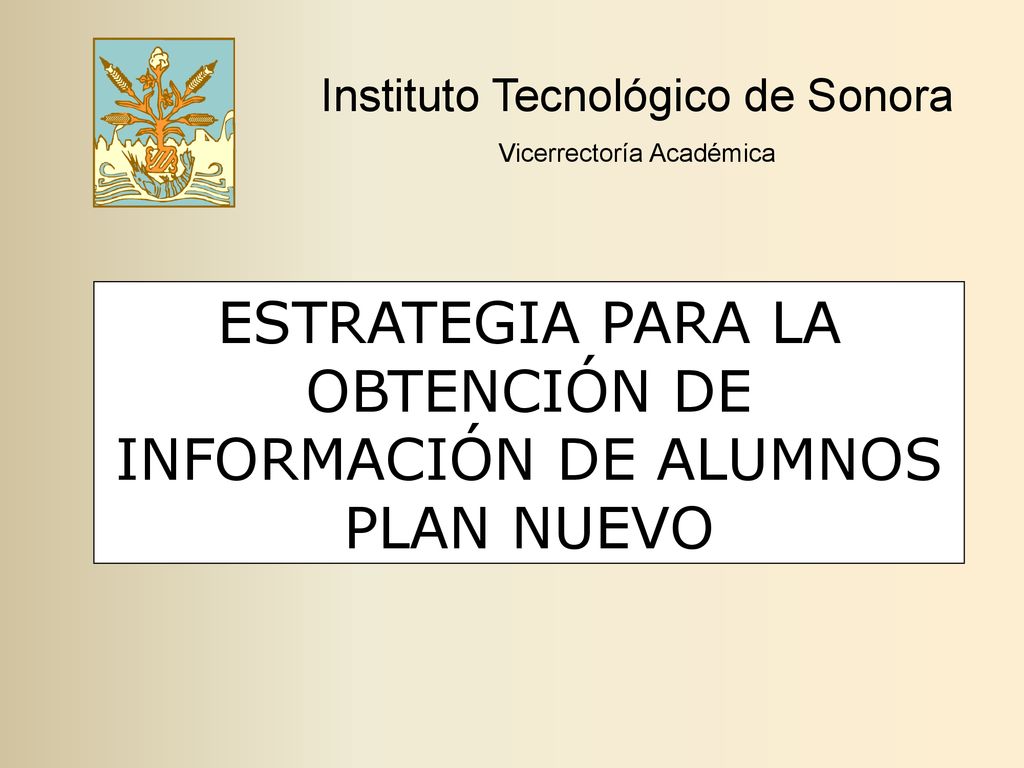 Instituto Tecnológico de Sonora

Vicerrectoría Académica

ESTRATEGIA PARA LA OBTENCIÓN DE INFORMACIÓN DE ALUMNOS PLAN NUEVO